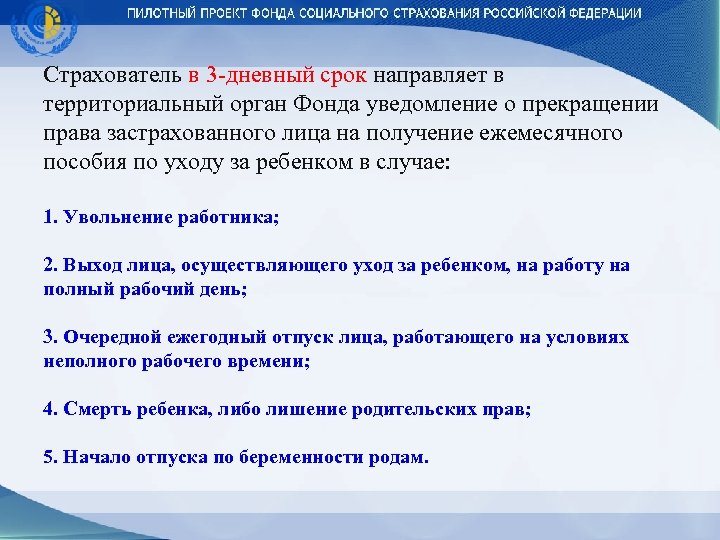 ПИЛОТНЫЙ ПРОЕКТ ФОНДА СОЦИАЛЬНОГО СТРАХОВАНИЯ РОССИЙСКОЙ ФЕДЕРАЦИИ

Страхователь в 3-дневный срок направляет в территориальный орган Фонда уведомление о прекращении права застрахованного лица на получение ежемесячного пособия по уходу за ребенком в случае:

1. Увольнение работника;

2. Выход лица, осуществляющего уход за ребенком, на работу на полный рабочий день;

3. Очередной ежегодный отпуск лица, работающего на условиях неполного рабочего времени;

4. Смерть ребенка, либо лишение родительских прав;

5. Начало отпуска по беременности родам.